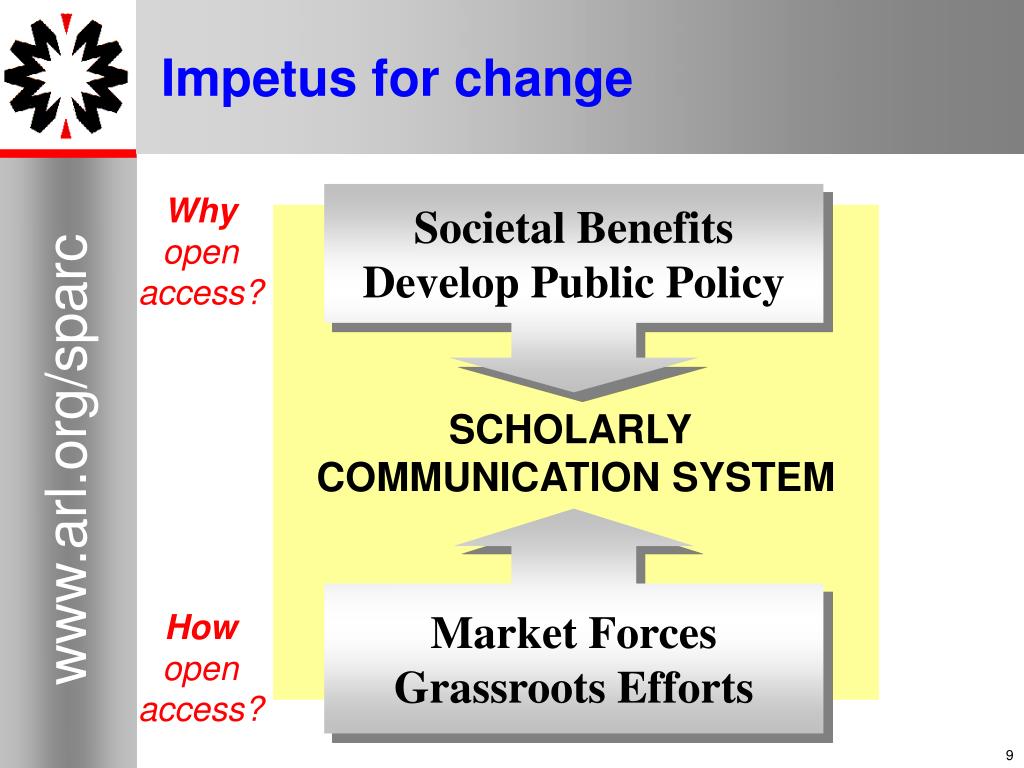 Impetus for change

www.arl.org/sparc

Why open access?

Societal Benefits
Develop Public Policy

SCHOLARLY COMMUNICATION SYSTEM

How open access?

Market Forces
Grassroots Efforts

9